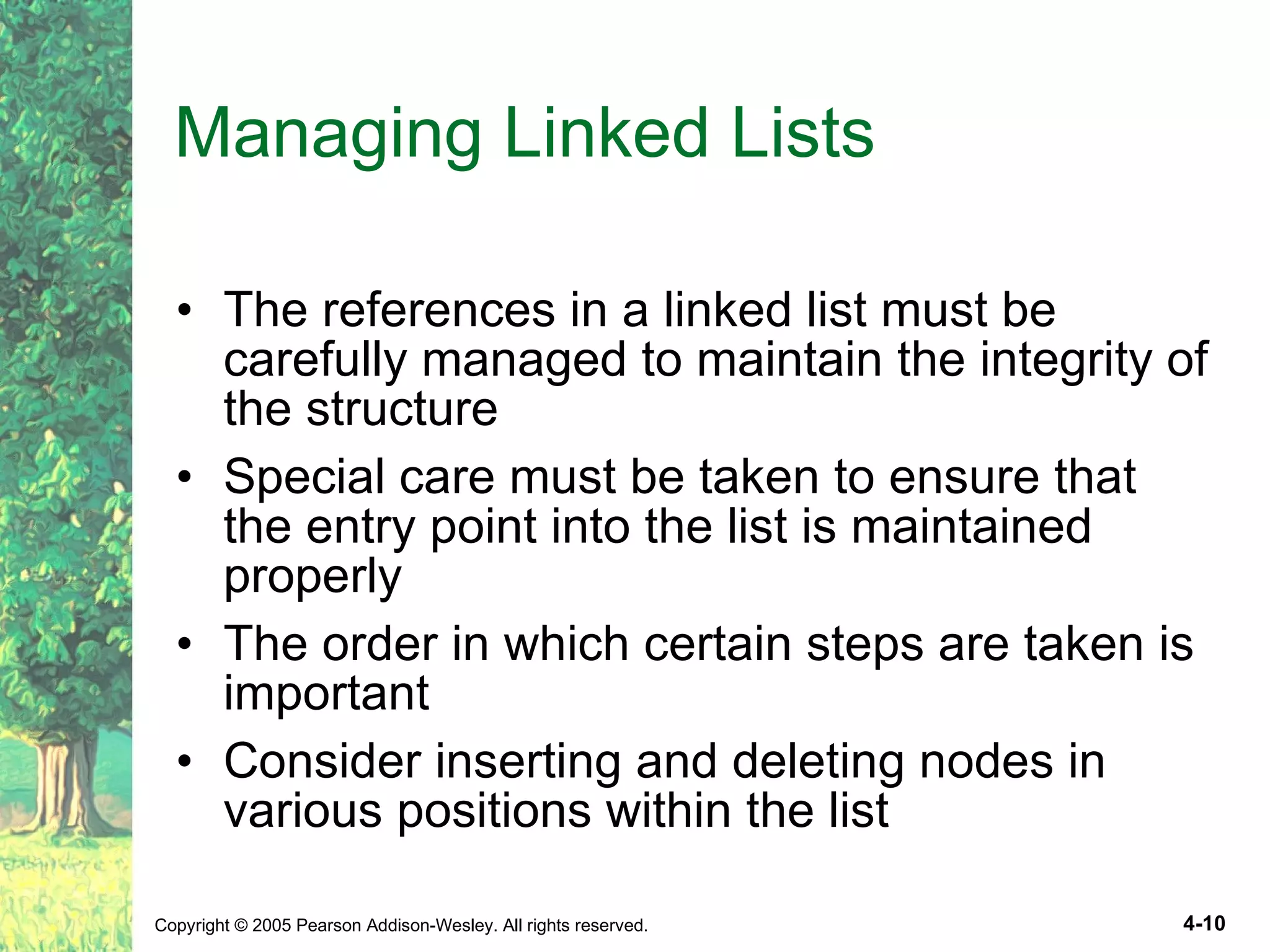 Managing Linked Lists

• The references in a linked list must be carefully managed to maintain the integrity of the structure

• Special care must be taken to ensure that the entry point into the list is maintained properly

• The order in which certain steps are taken is important

• Consider inserting and deleting nodes in various positions within the list

Copyright © 2005 Pearson Addison-Wesley. All rights reserved.

4-10